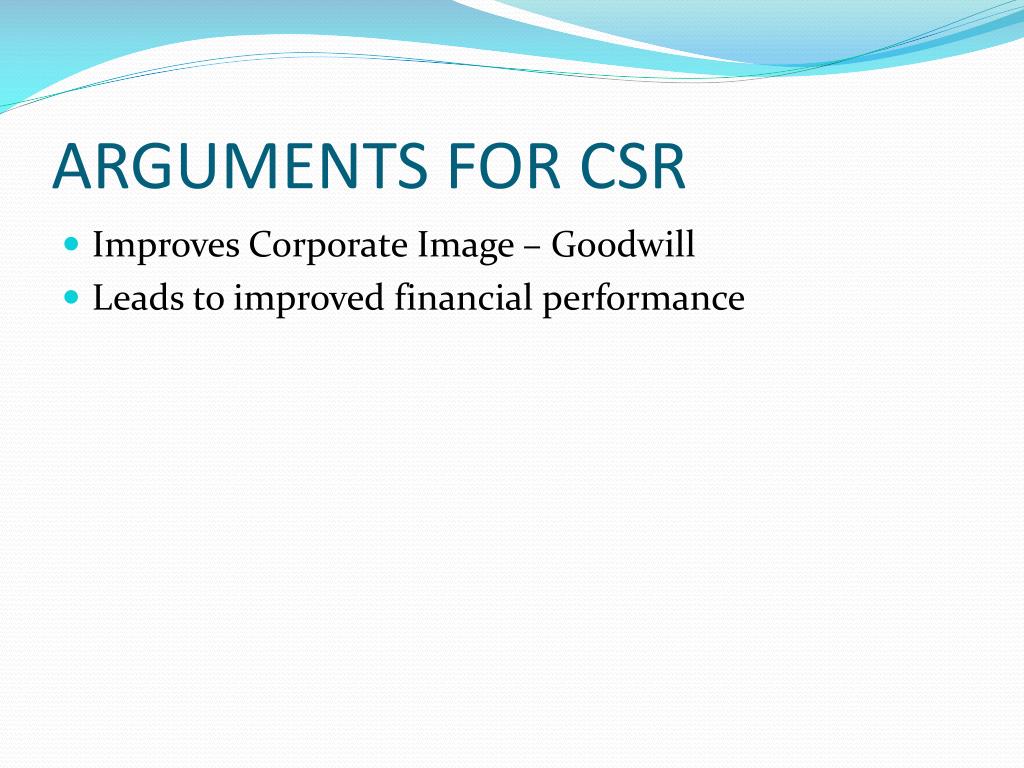 ARGUMENTS FOR CSR

- Improves Corporate Image – Goodwill
- Leads to improved financial performance